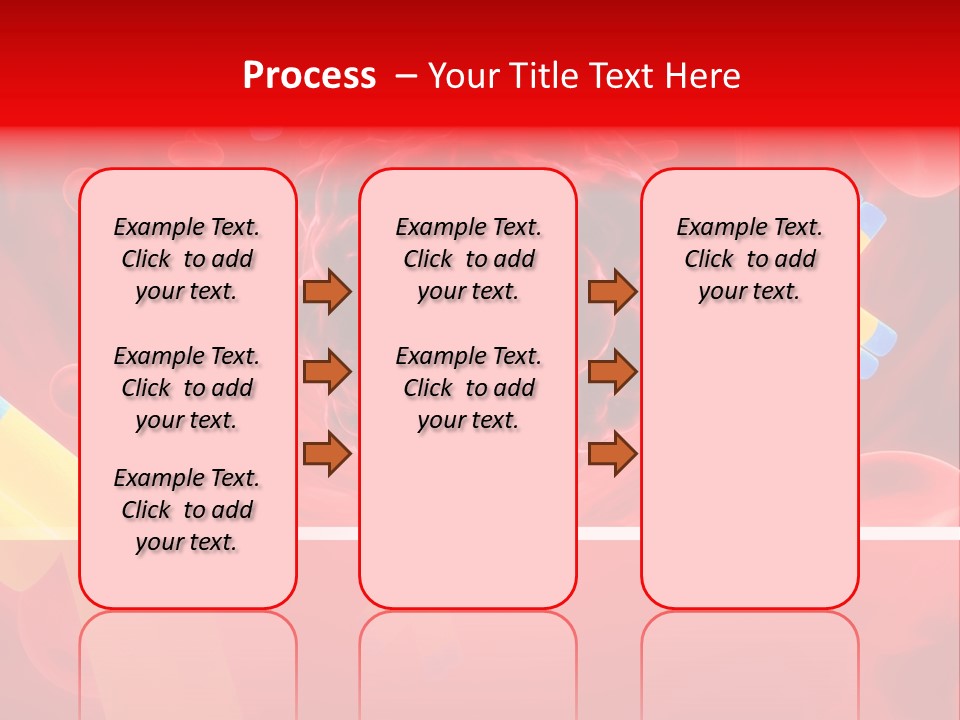 Process – Your Title Text Here

Example Text. Click to add your text.

Example Text. Click to add your text.

Example Text. Click to add your text.

Example Text. Click to add your text.

Example Text. Click to add your text.

Example Text. Click to add your text.